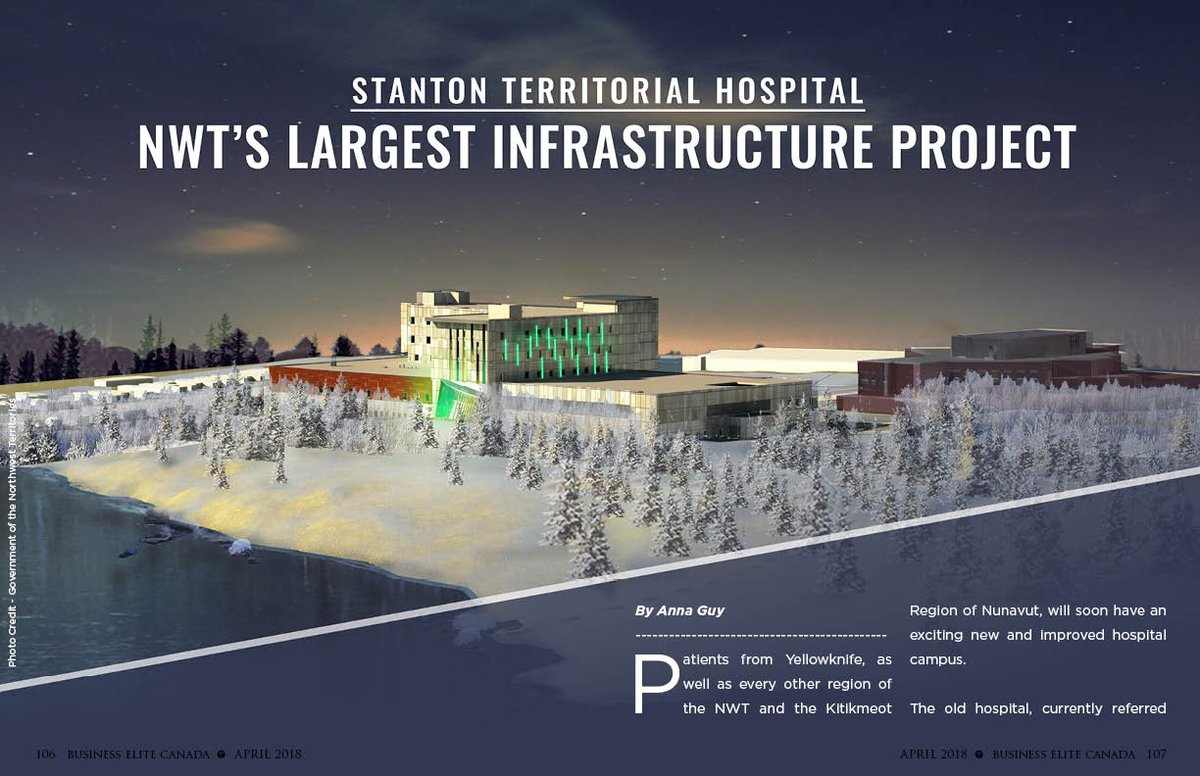 STANTON TERRITORIAL HOSPITAL
NWT'S LARGEST INFRASTRUCTURE PROJECT

Photo Credit - Government of the Northwest Territories

By Anna Guy

Patients from Yellowknife, as well as every other region of the NWT and the Kitikmeot Region of Nunavut, will soon have an exciting new and improved hospital campus.

The old hospital, currently referred

106 BUSINESS ELITE CANADA APRIL 2018

APRIL 2018 BUSINESS ELITE CANADA 107